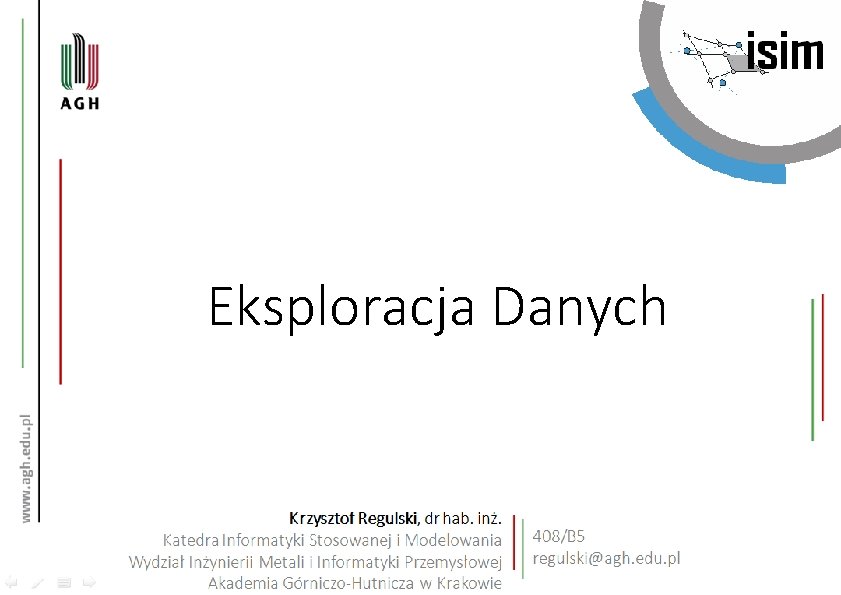 AGH

isim

Eksploracja Danych

www.agh.edu.pl

Krzysztof Regulski, dr hab. inż.
Katedra Informatyki Stosowanej i Modelowania
Wydział Inżynierii Metali i Informatyki Przemysłowej
Akademia Górniczo-Hutnicza w Krakowie

408/B5
regulski@agh.edu.pl